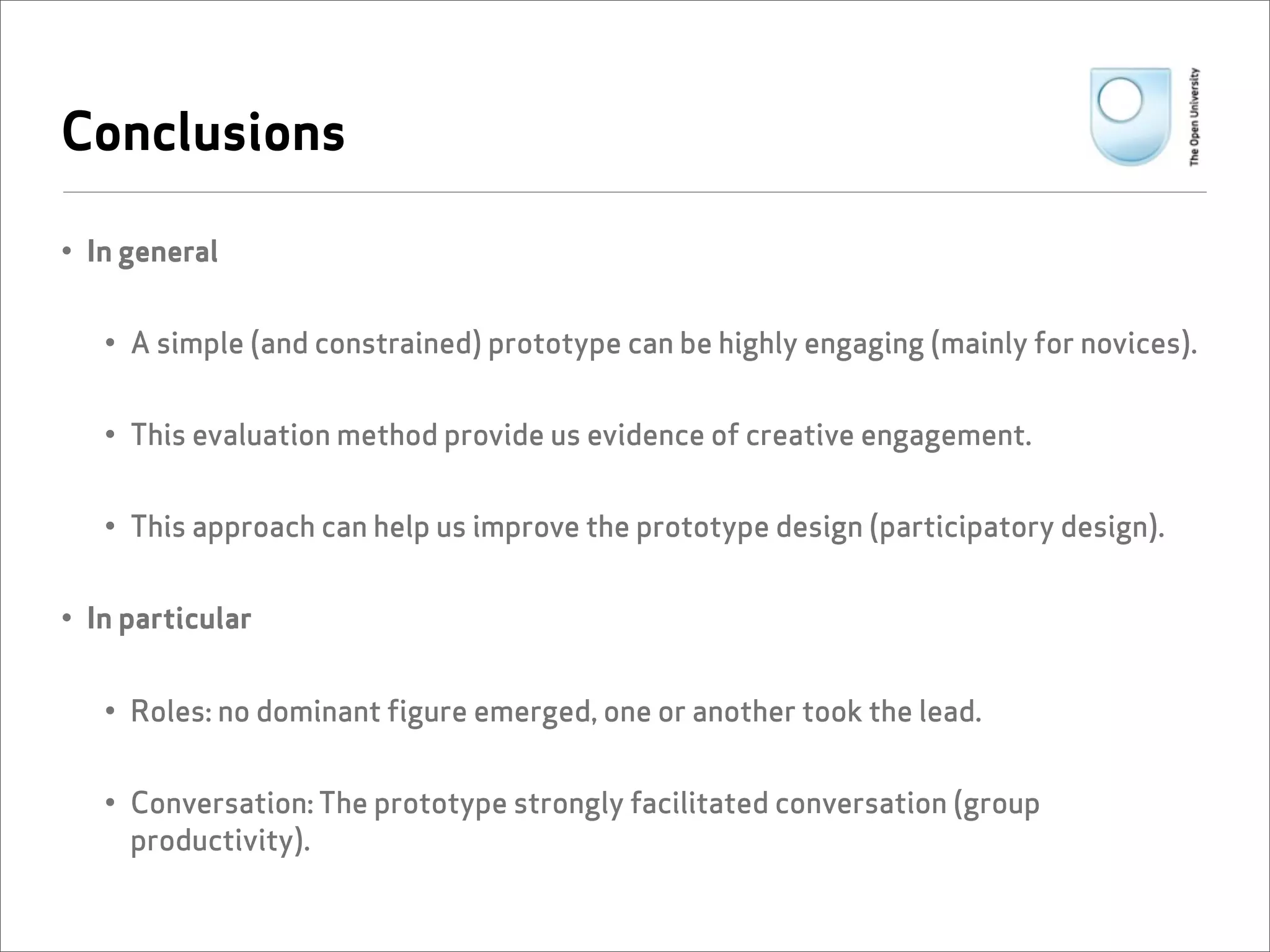 Conclusions

The Open University

• In general

• A simple (and constrained) prototype can be highly engaging (mainly for novices).

• This evaluation method provide us evidence of creative engagement.

• This approach can help us improve the prototype design (participatory design).

• In particular

• Roles: no dominant figure emerged, one or another took the lead.

• Conversation: The prototype strongly facilitated conversation (group productivity).